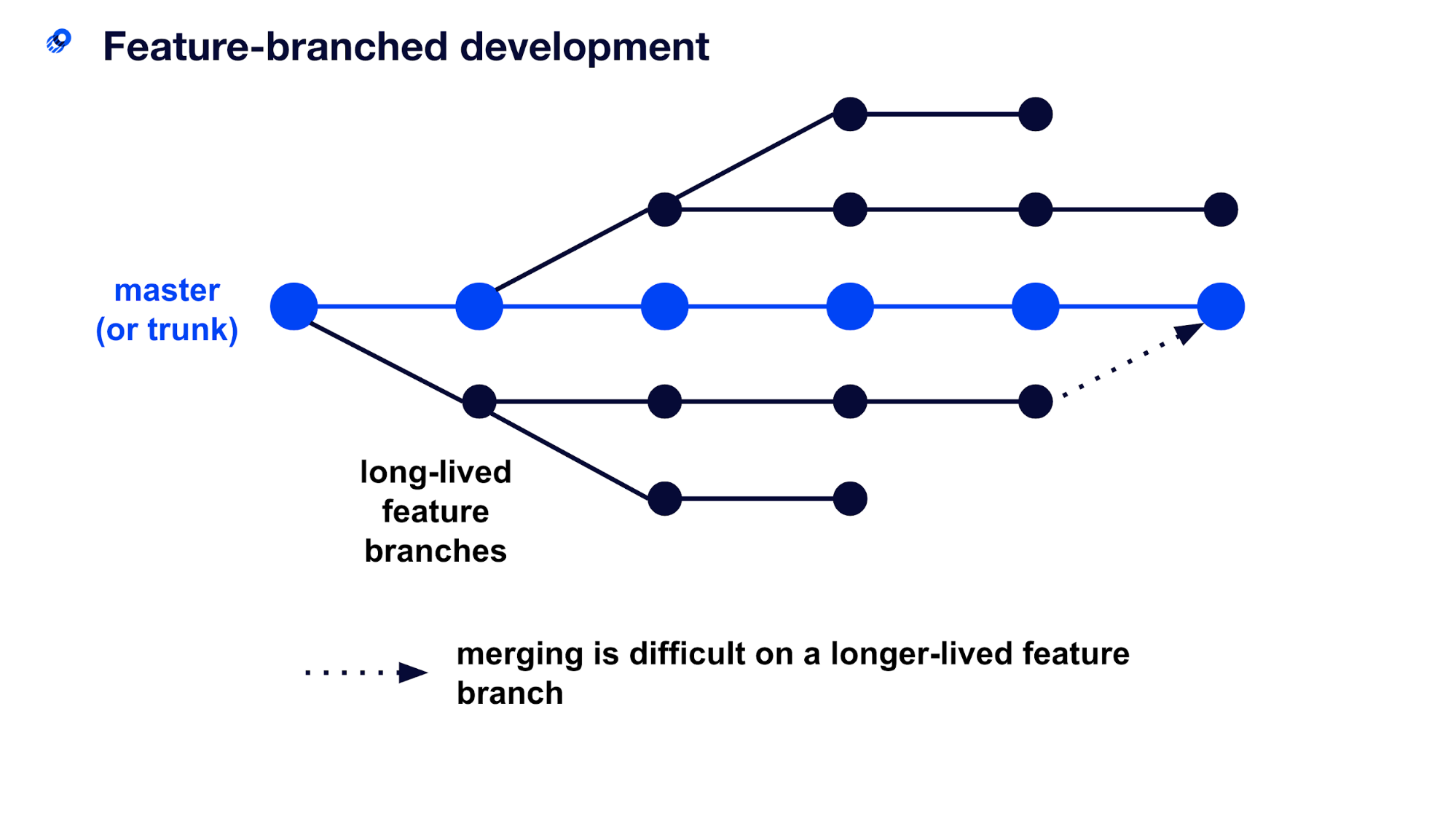 Feature-branched development

master
(or trunk)

long-lived
feature
branches

merging is difficult on a longer-lived feature branch